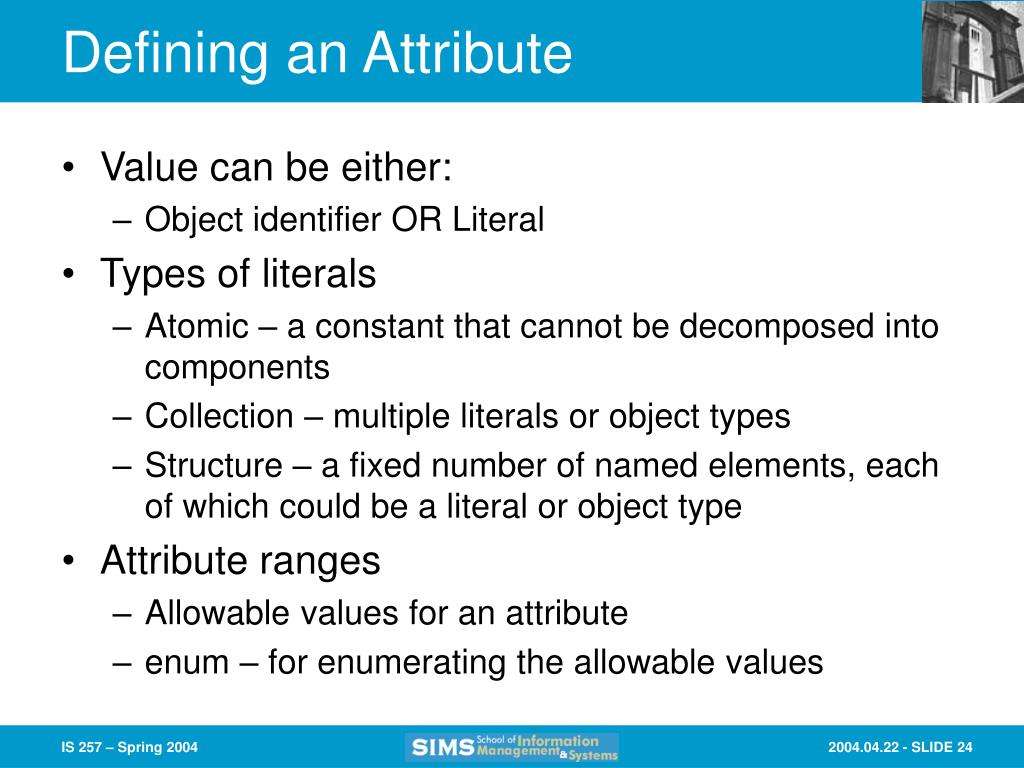 Defining an Attribute

• Value can be either:
– Object identifier OR Literal
• Types of literals
– Atomic – a constant that cannot be decomposed into components
– Collection – multiple literals or object types
– Structure – a fixed number of named elements, each of which could be a literal or object type
• Attribute ranges
– Allowable values for an attribute
– enum – for enumerating the allowable values

IS 257 – Spring 2004

SIMS School of Information Management & Systems

2004.04.22 - SLIDE 24